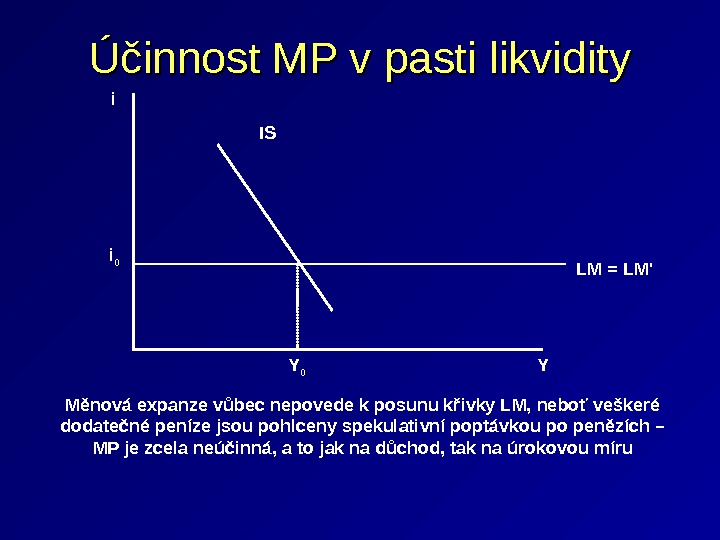 Účinnost MP v pasti likvidity

i

IS

$i_0$

LM = LM'

$Y_0$

Y

Měnová expanze vůbec nepovede k posunu křivky LM, neboť veškeré dodatečné peníze jsou pohlceny spekulativní poptávkou po penězích – MP je zcela neúčinná, a to jak na důchod, tak na úrokovou míru